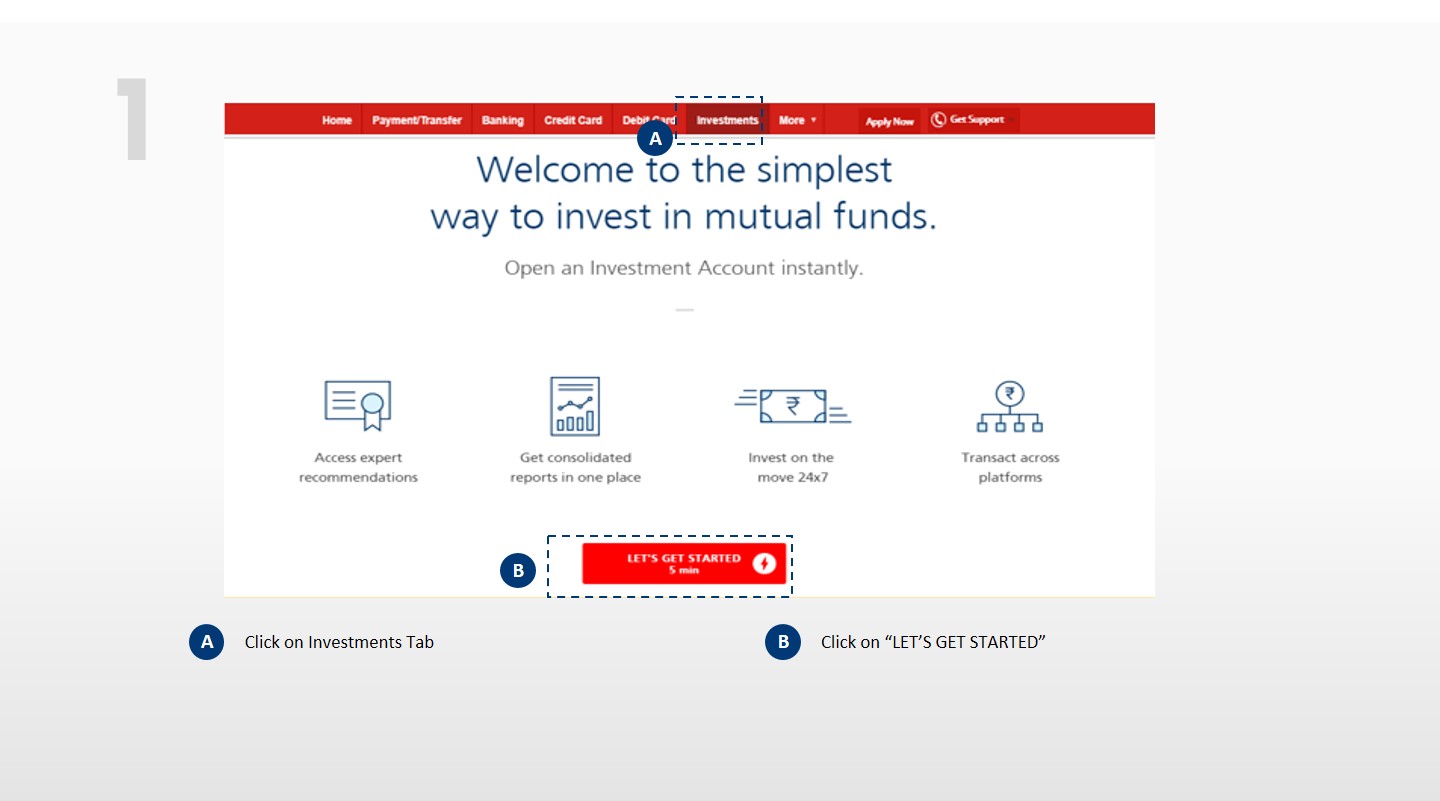 1

Home Payment/Transfer Banking Credit Card Debit Card Investments More Apply Now Get Support

A

Welcome to the simplest way to invest in mutual funds.

Open an Investment Account instantly.

Access expert recommendations

Get consolidated reports in one place

Invest on the move 24x7

Transact across platforms

B

LET'S GET STARTED 5 min

A Click on Investments Tab

B Click on “LET’S GET STARTED”